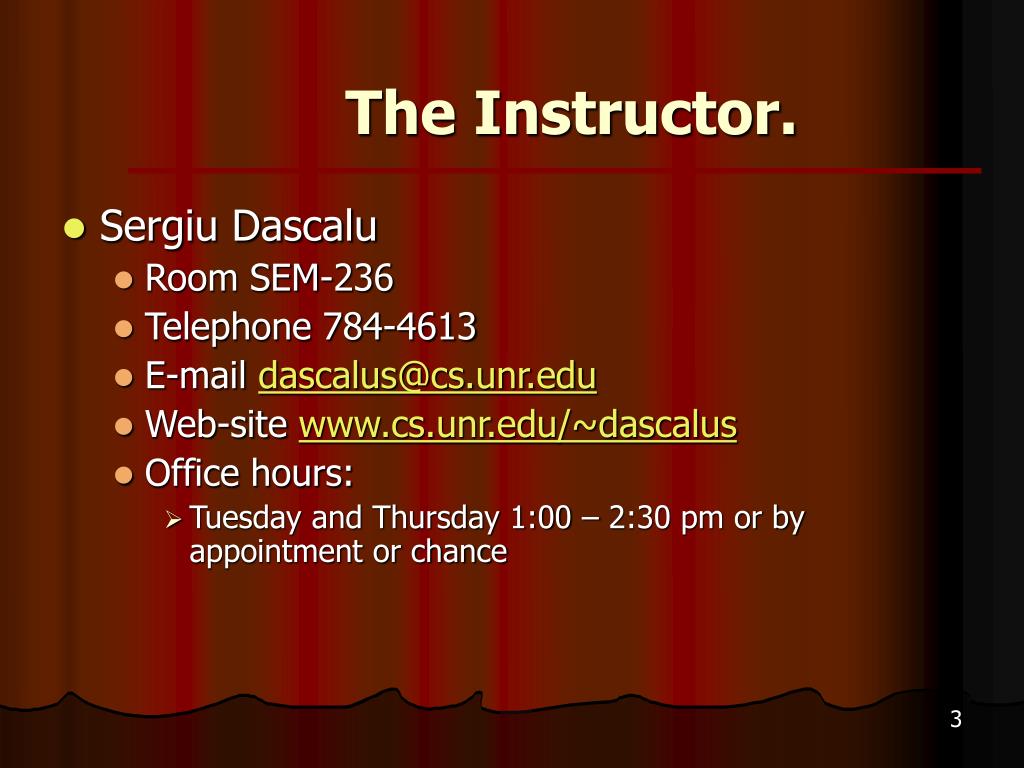 The Instructor.

- Sergiu Dascalu
  - Room SEM-236
  - Telephone 784-4613
  - E-mail dascalus@cs.unr.edu
  - Web-site www.cs.unr.edu/~dascalus
  - Office hours:
    - Tuesday and Thursday 1:00 – 2:30 pm or by appointment or chance

3